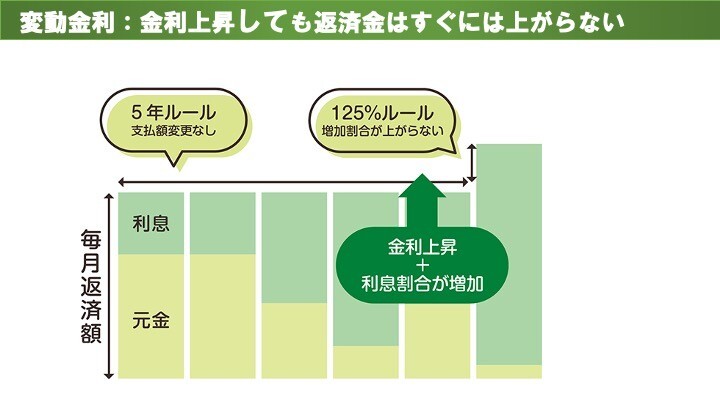 変動金利：金利上昇しても返済金はすぐには上がらない

5年ルール
支払額変更なし

125%ルール
増加割合が上がらない

毎月返済額

利息

元金

金利上昇
+
利息割合が増加